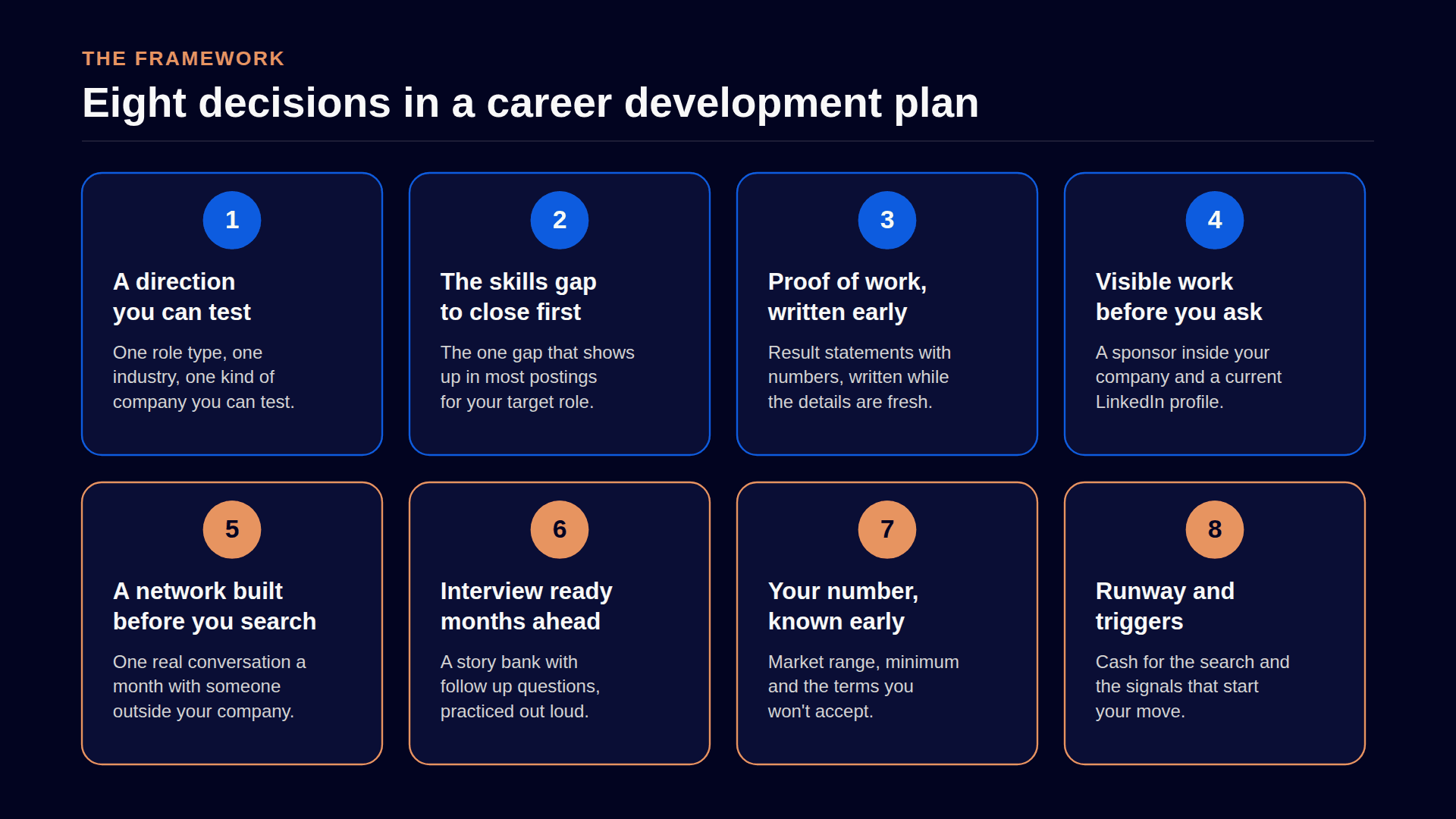 THE FRAMEWORK

Eight decisions in a career development plan

1

A direction you can test

One role type, one industry, one kind of company you can test.

2

The skills gap to close first

The one gap that shows up in most postings for your target role.

3

Proof of work, written early

Result statements with numbers, written while the details are fresh.

4

Visible work before you ask

A sponsor inside your company and a current LinkedIn profile.

5

A network built before you search

One real conversation a month with someone outside your company.

6

Interview ready months ahead

A story bank with follow up questions, practiced out loud.

7

Your number, known early

Market range, minimum and the terms you won't accept.

8

Runway and triggers

Cash for the search and the signals that start your move.